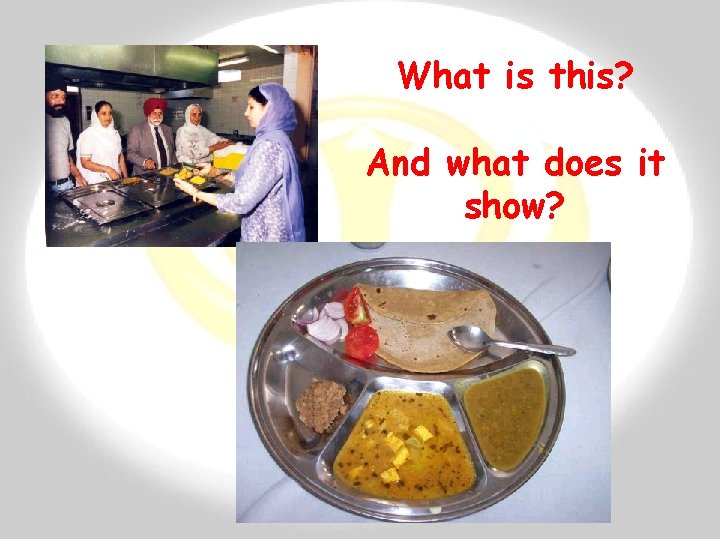 What is this?

And what does it show?